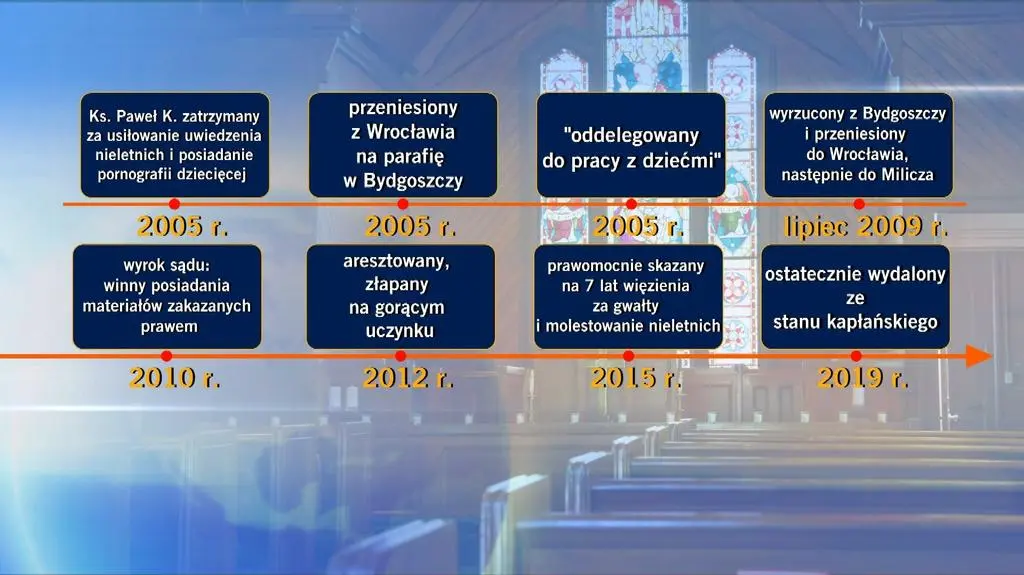 Ks. Paweł K. zatrzymany za usiłowanie uwiedzenia nieletnich i posiadanie pornografii dziecięcej

2005 r.

przeniesiony z Wrocławia na parafię w Bydgoszczy

2005 r.

"oddelegowany do pracy z dziećmi"

2005 r.

wyrzucony z Bydgoszczy i przeniesiony do Wrocławia, następnie do Milicza

lipiec 2009 r.

wyrok sądu: winny posiadania materiałów zakazanych prawem

2010 r.

aresztowany, złapany na gorącym uczynku

2012 r.

prawomocnie skazany na 7 lat więzienia za gwałty i molestowanie nieletnich

2015 r.

ostatecznie wydalony ze stanu kapłańskiego

2019 r.